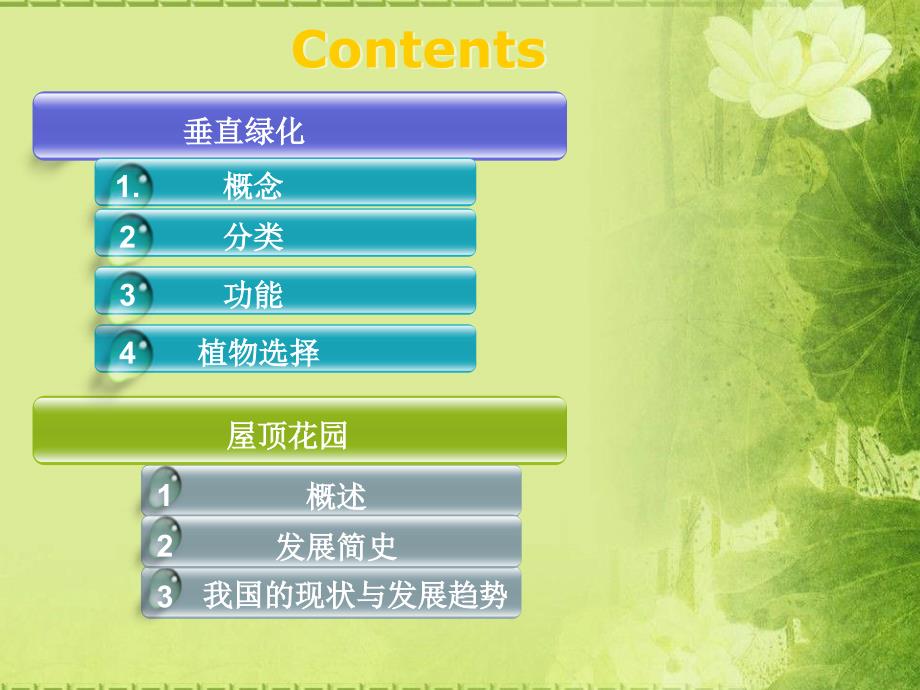 Contents

垂直绿化

1. 概念

2 分类

3 功能

4 植物选择

屋顶花园

1 概述

2 发展简史

3 我国的现状与发展趋势